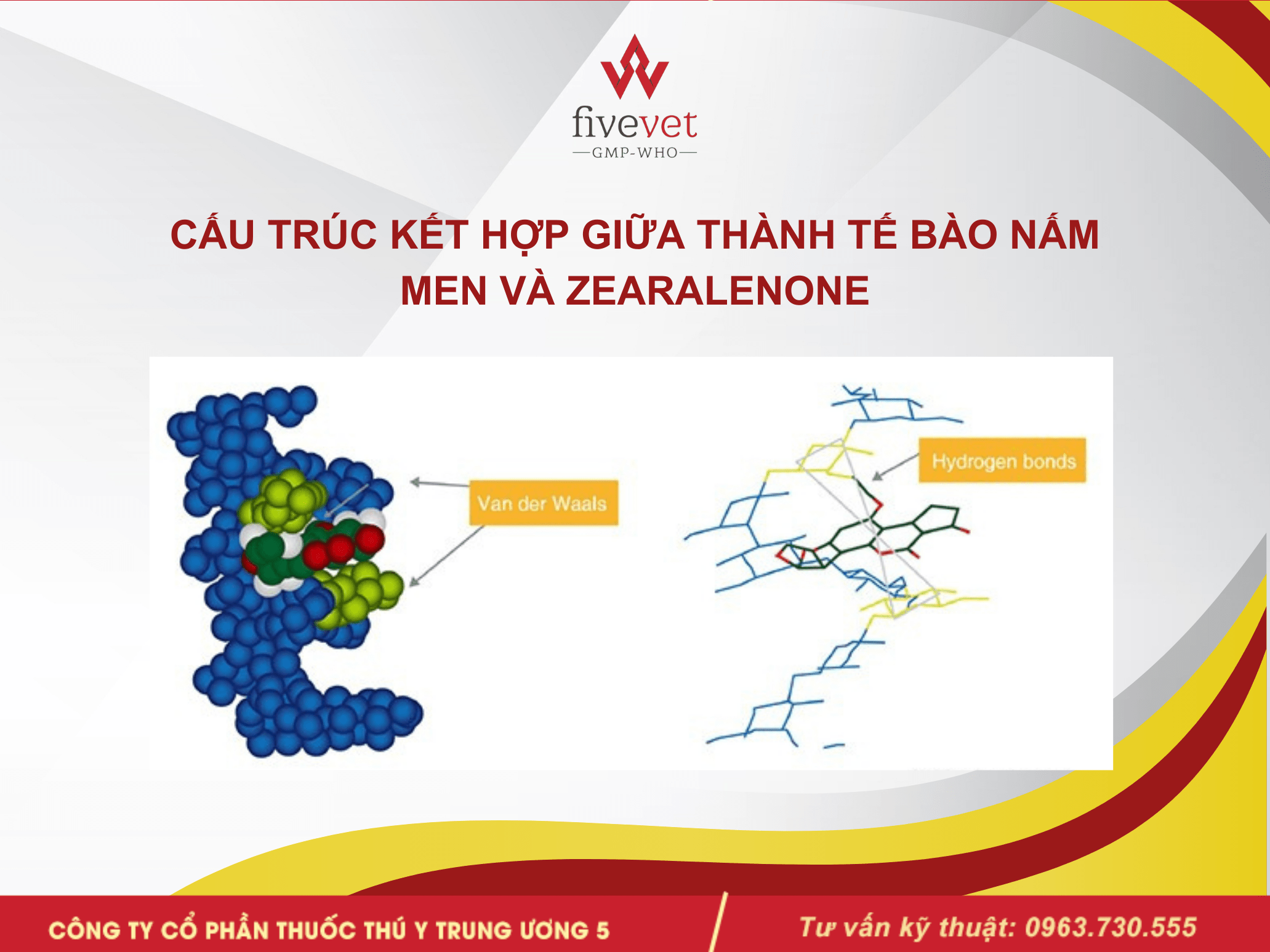 fivevet
GMP-WHO

CẤU TRÚC KẾT HỢP GIỮA THÀNH TẾ BÀO NẤM MEN VÀ ZEARALENONE

Van der Waals

Hydrogen bonds

CÔNG TY CỔ PHẦN THUỐC THÚ Y TRUNG ƯƠNG 5

Tư vấn kỹ thuật: 0963.730.555